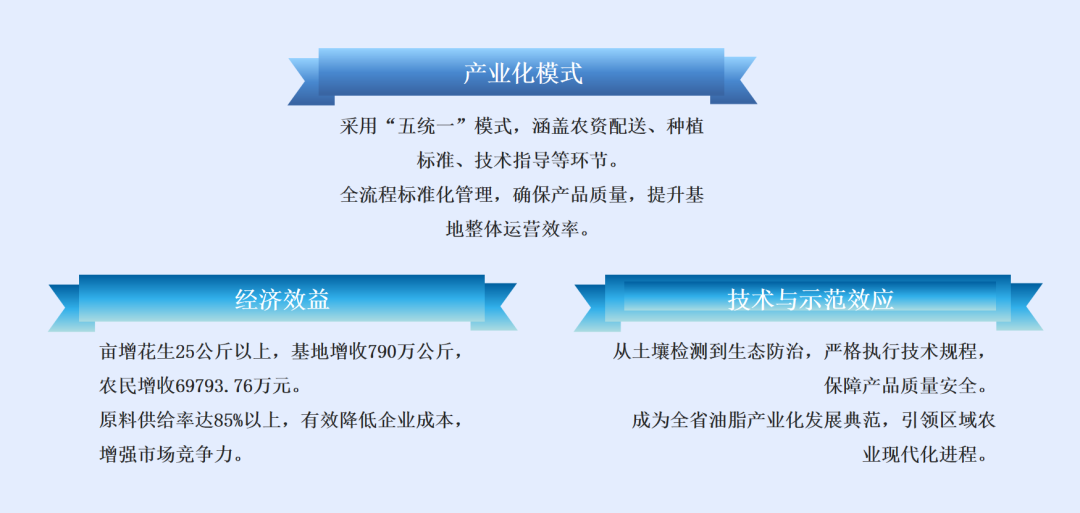 产业化模式

采用“五统一”模式，涵盖农资配送、种植标准、技术指导等环节。
全流程标准化管理，确保产品质量，提升基地整体运营效率。

经济效益

亩增花生25公斤以上，基地增收790万公斤，农民增收69793.76万元。
原料供给率达85%以上，有效降低企业成本，增强市场竞争力。

技术与示范效应

从土壤检测到生态防治，严格执行技术规程，保障产品质量安全。
成为全省油脂产业化发展典范，引领区域农业现代化进程。